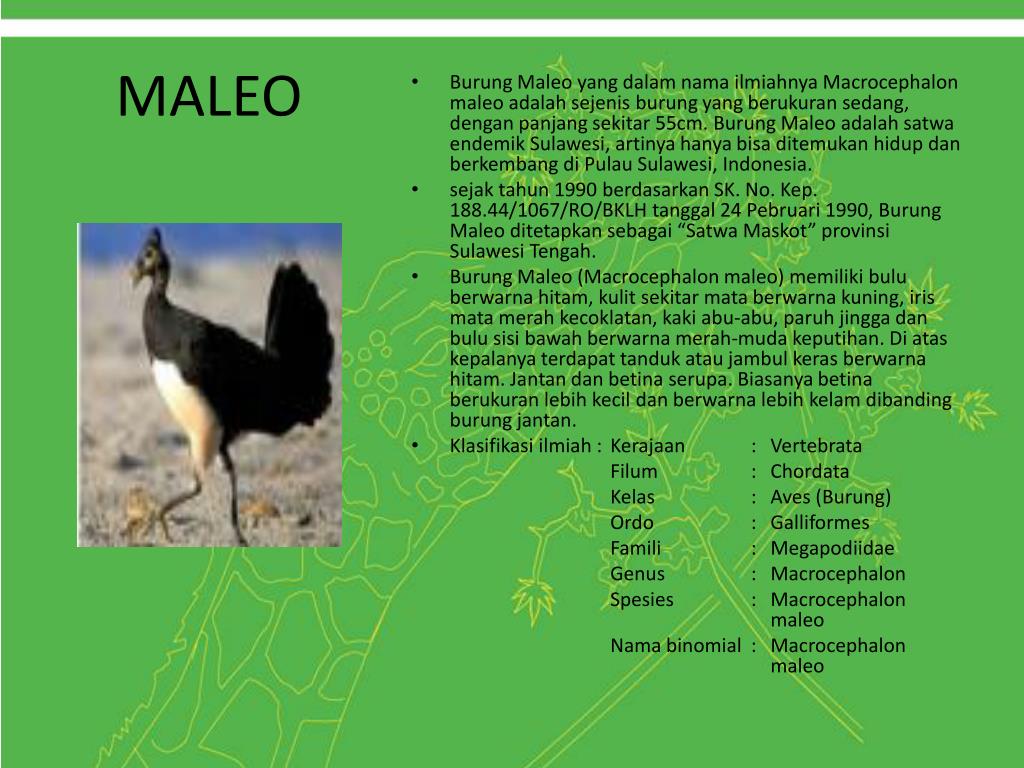 MALEO

• Burung Maleo yang dalam nama ilmiahnya Macrocephalon maleo adalah sejenis burung yang berukuran sedang, dengan panjang sekitar 55cm. Burung Maleo adalah satwa endemik Sulawesi, artinya hanya bisa ditemukan hidup dan berkembang di Pulau Sulawesi, Indonesia.
• sejak tahun 1990 berdasarkan SK. No. Kep. 188.44/1067/RO/BKLH tanggal 24 Pebruari 1990, Burung Maleo ditetapkan sebagai "Satwa Maskot" provinsi Sulawesi Tengah.
• Burung Maleo (Macrocephalon maleo) memiliki bulu berwarna hitam, kulit sekitar mata berwarna kuning, iris mata merah kecoklatan, kaki abu-abu, paruh jingga dan bulu sisi bawah berwarna merah-muda keputihan. Di atas kepalanya terdapat tanduk atau jambul keras berwarna hitam. Jantan dan betina serupa. Biasanya betina berukuran lebih kecil dan berwarna lebih kelam dibanding burung jantan.
• Klasifikasi ilmiah : Kerajaan : Vertebrata
Filum : Chordata
Kelas : Aves (Burung)
Ordo : Galliformes
Famili : Megapodiidae
Genus : Macrocephalon
Spesies : Macrocephalon maleo
Nama binomial : Macrocephalon maleo